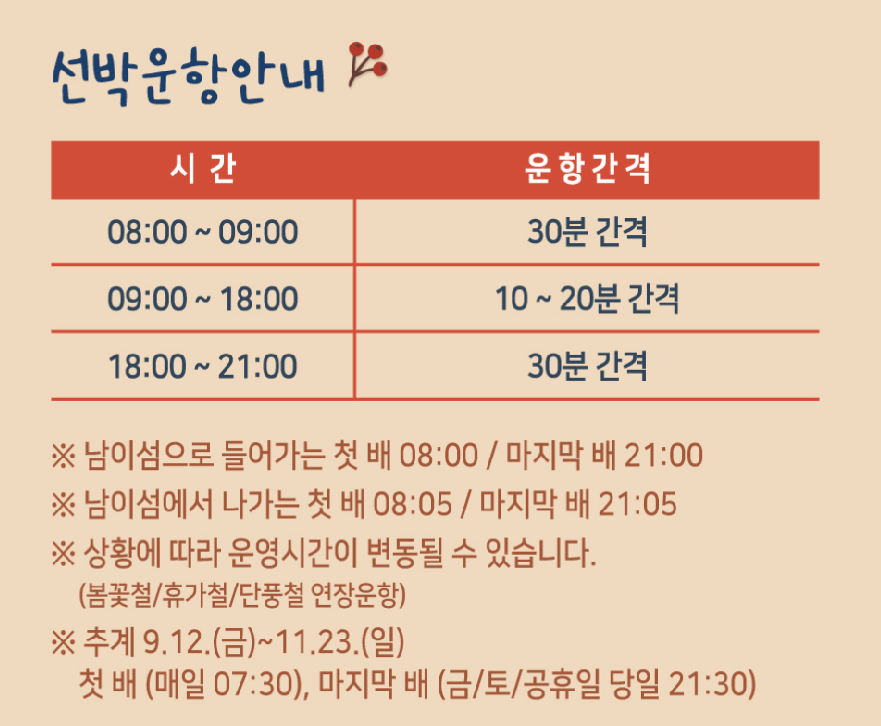 선박운항안내

| 시 간 | 운항간격 |
|---|---|
| 08:00 ~ 09:00 | 30분 간격 |
| 09:00 ~ 18:00 | 10 ~ 20분 간격 |
| 18:00 ~ 21:00 | 30분 간격 |

※ 남이섬으로 들어가는 첫 배 08:00 / 마지막 배 21:00
※ 남이섬에서 나가는 첫 배 08:05 / 마지막 배 21:05
※ 상황에 따라 운영시간이 변동될 수 있습니다.
(봄꽃철/휴가철/단풍철 연장운항)
※ 추계 9.12.(금)~11.23.(일)
첫 배 (매일 07:30), 마지막 배 (금/토/공휴일 당일 21:30)